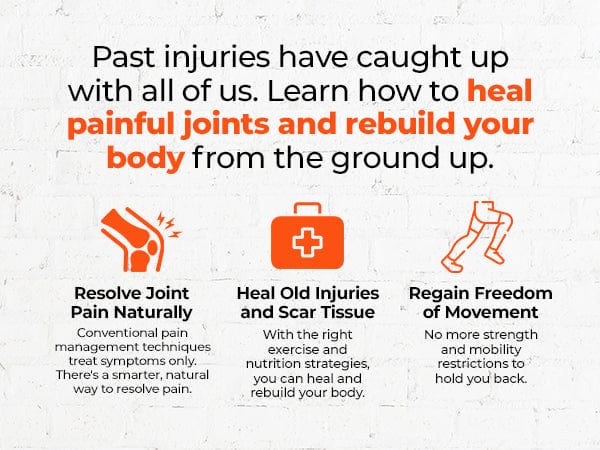 Past injuries have caught up with all of us. Learn how to heal painful joints and rebuild your body from the ground up.

Resolve Joint Pain Naturally

Conventional pain management techniques treat symptoms only. There's a smarter, natural way to resolve pain.

Heal Old Injuries and Scar Tissue

With the right exercise and nutrition strategies, you can heal and rebuild your body.

Regain Freedom of Movement

No more strength and mobility restrictions to hold you back.